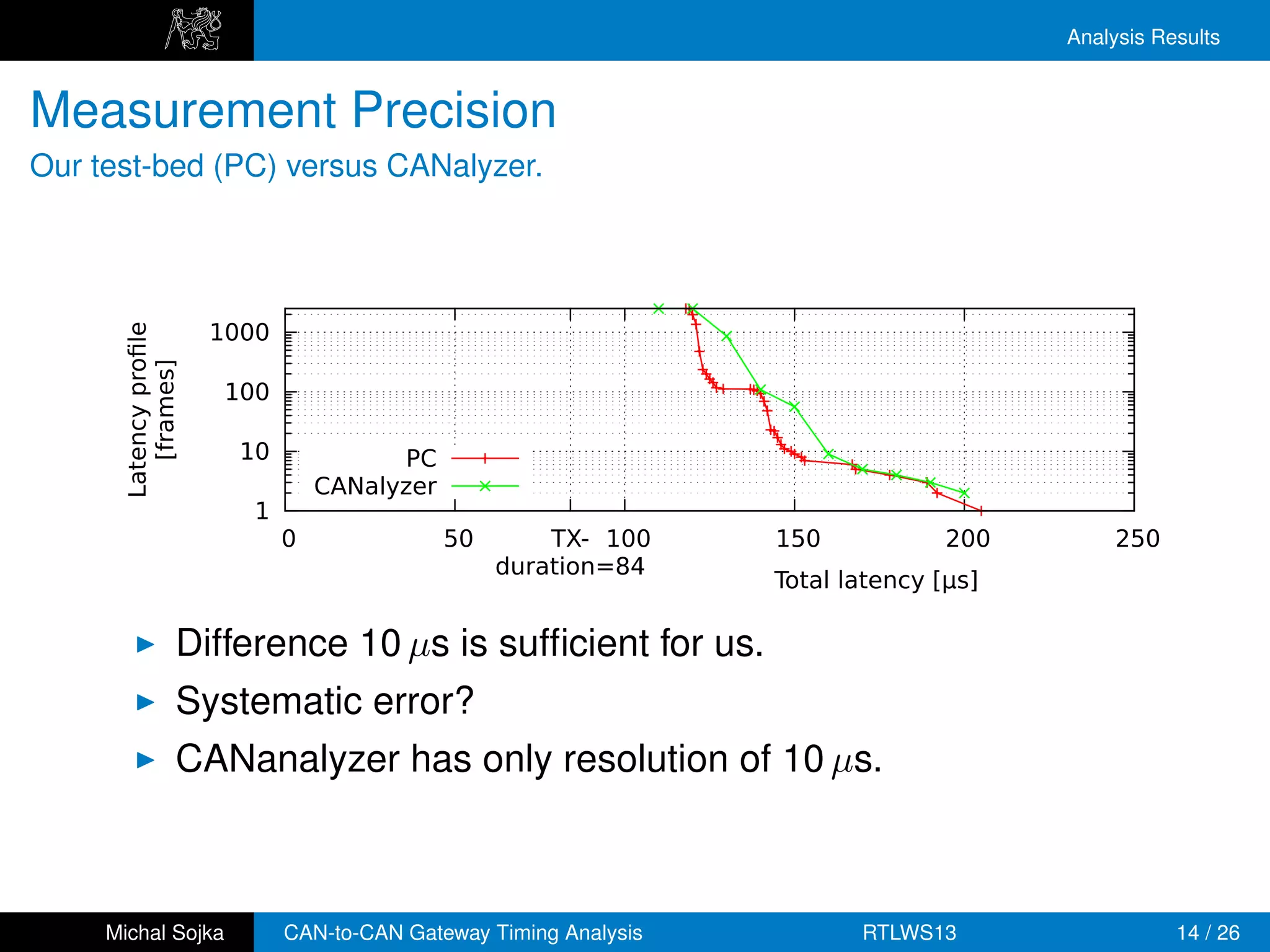 Analysis Results

Measurement Precision

Our test-bed (PC) versus CANalyzer.

Latency profile [frames]

1000
100
10
1

PC
CANalyzer

0
50
TX-duration=84
100
150
200
250

Total latency [µs]

▶ Difference 10 $\mu$s is sufficient for us.

▶ Systematic error?

▶ CANanalyzer has only resolution of 10 $\mu$s.

Michal Sojka
CAN-to-CAN Gateway Timing Analysis
RTLWS13
14 / 26